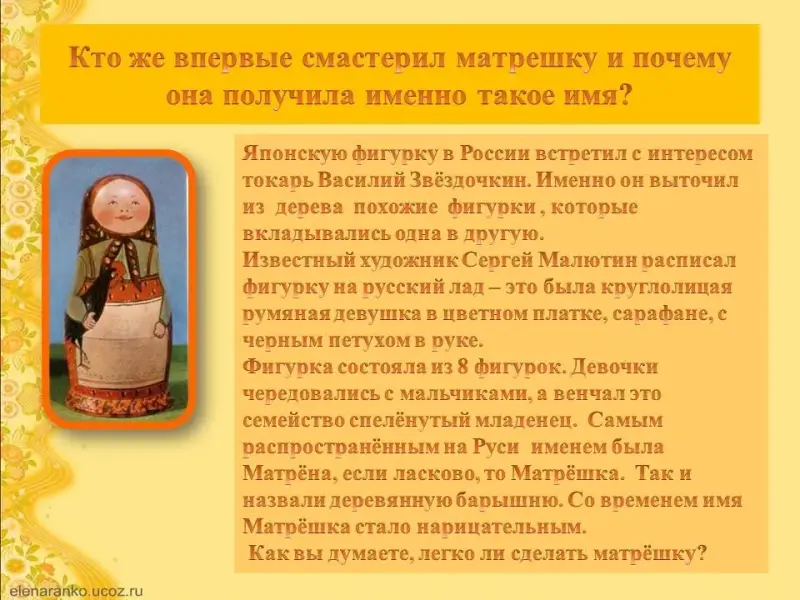 Кто же впервые смастерил матрешку и почему она получила именно такое имя?

Японскую фигурку в России встретил с интересом токарь Василий Звёздочкин. Именно он выточил из дерева похожие фигурки , которые вкладывались одна в другую.
Известный художник Сергей Малютин расписал фигурку на русский лад – это была круглолицая румяная девушка в цветном платке, сарафане, с черным петухом в руке.
Фигурка состояла из 8 фигурок. Девочки чередовались с мальчиками, а венчал это семейство спелёнутый младенец. Самым распространённым на Руси именем была Матрёна, если ласково, то Матрёшка. Так и назвали деревянную барышню. Со временем имя Матрёшка стало нарицательным.
Как вы думаете, легко ли сделать матрёшку?

elenaranko.ucoz.ru